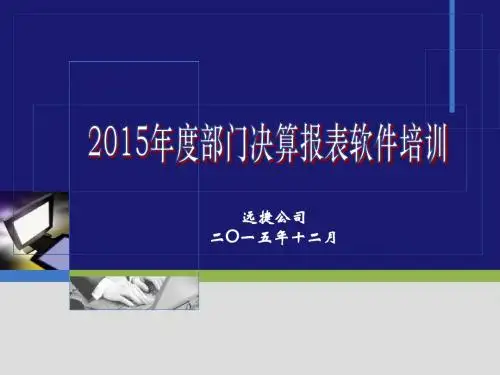 2015年度部门决算报表软件培训

远捷公司
二〇一五年十二月